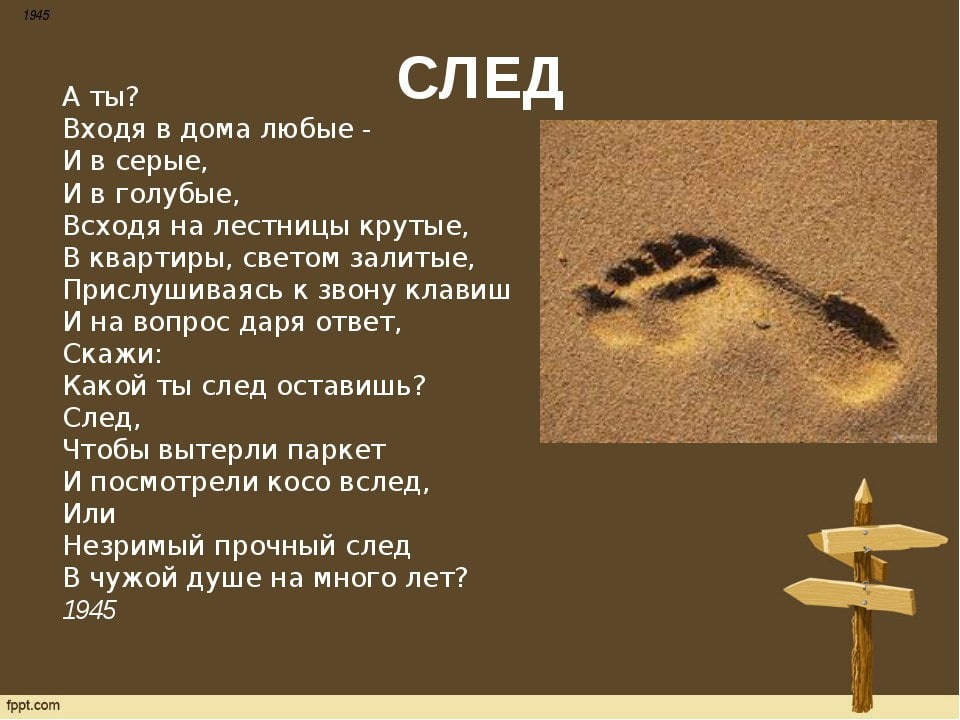 1945

СЛЕД

А ты?
Входя в дома любые -
И в серые,
И в голубые,
Всходя на лестницы крутые,
В квартиры, светом залитые,
Прислушиваясь к звону клавиш
И на вопрос даря ответ,
Скажи:
Какой ты след оставишь?
След,
Чтобы вытерли паркет
И посмотрели косо вслед,
Или
Незримый прочный след
В чужой душе на много лет?
1945

fppt.com